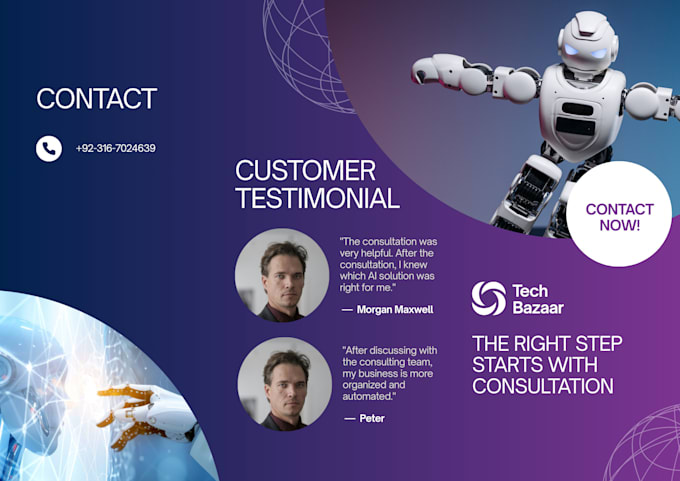 CONTACT

+92-316-7024639

CUSTOMER TESTIMONIAL

"The consultation was very helpful. After the consultation, I knew which AI solution was right for me."

— Morgan Maxwell

"After discussing with the consulting team, my business is more organized and automated."

— Peter

CONTACT NOW!

Tech Bazaar

THE RIGHT STEP STARTS WITH CONSULTATION